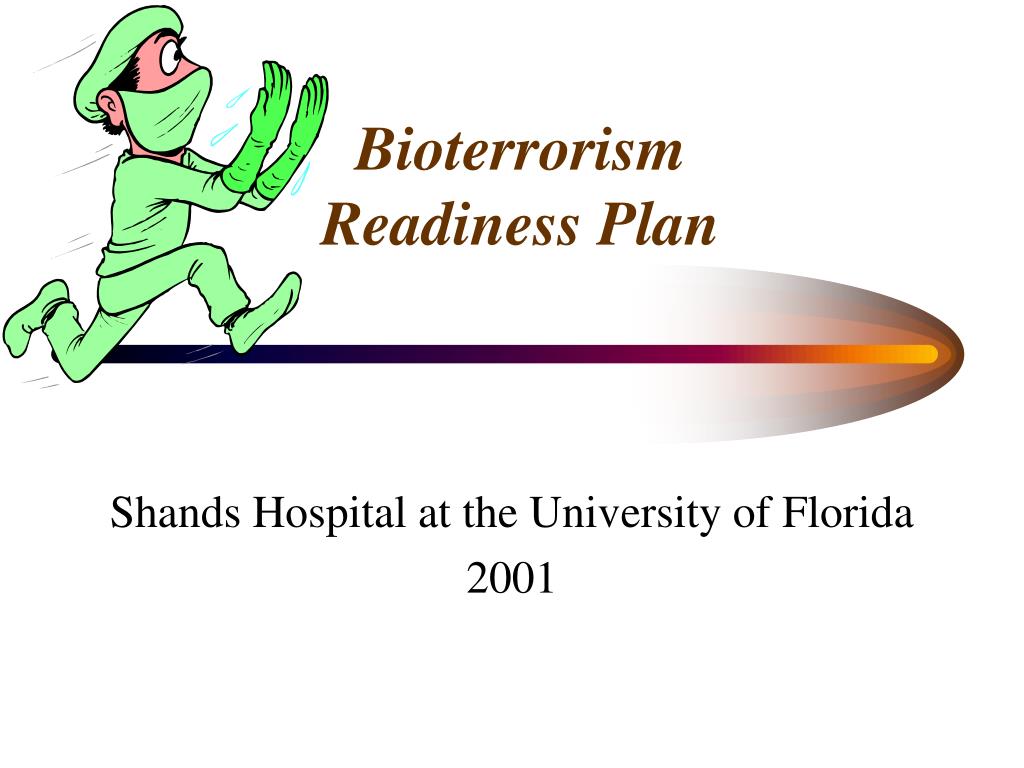 Bioterrorism Readiness Plan

Shands Hospital at the University of Florida
2001